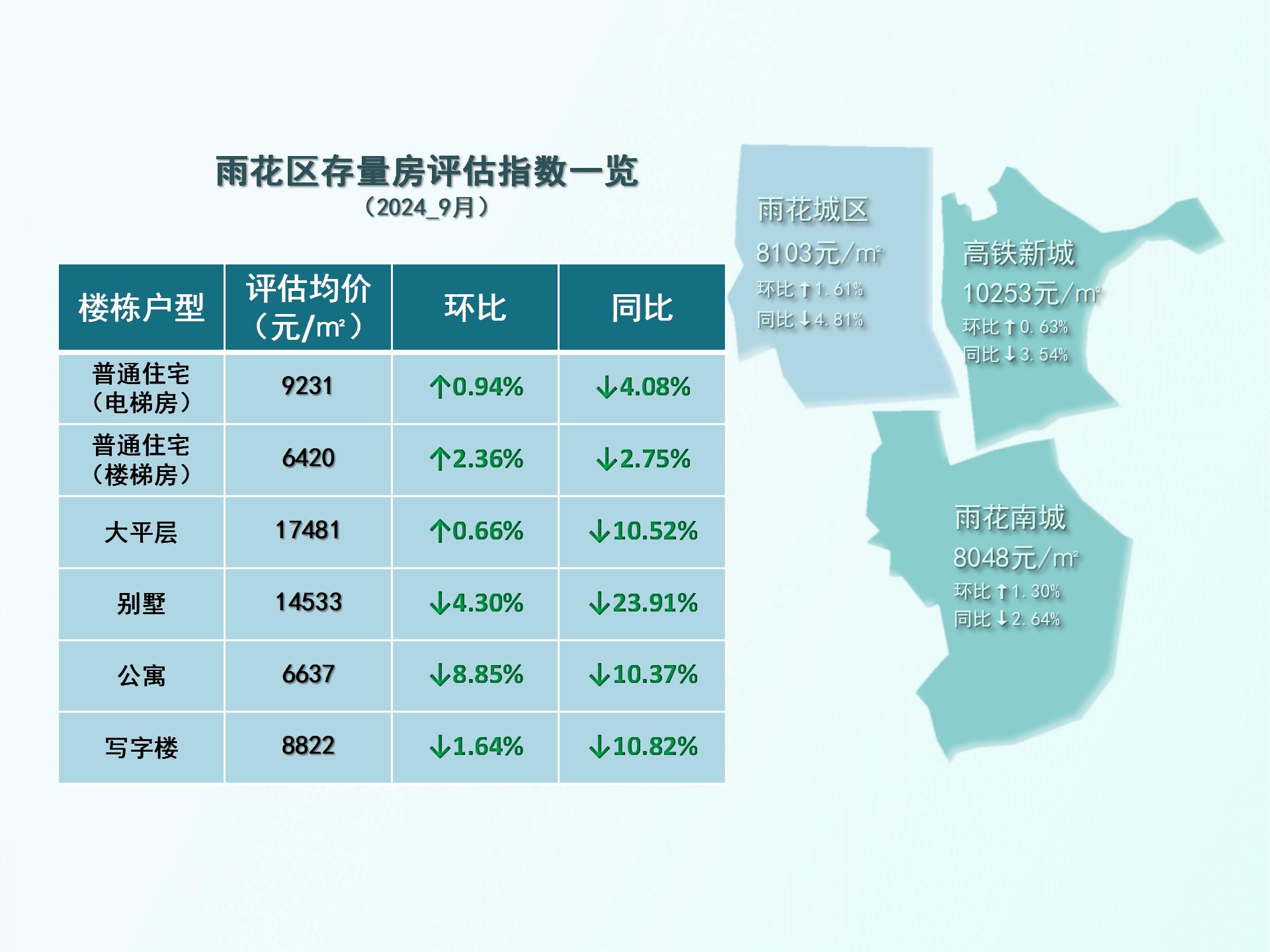 雨花区存量房评估指数一览
（2024_9月）

| 楼栋户型 | 评估均价（元/㎡） | 环比 | 同比 |
|---|---|---|---|
| 普通住宅（电梯房） | 9231 | ↑0.94% | ↓4.08% |
| 普通住宅（楼梯房） | 6420 | ↑2.36% | ↓2.75% |
| 大平层 | 17481 | ↑0.66% | ↓10.52% |
| 别墅 | 14533 | ↓4.30% | ↓23.91% |
| 公寓 | 6637 | ↓8.85% | ↓10.37% |
| 写字楼 | 8822 | ↓1.64% | ↓10.82% |

雨花城区
8103元/㎡
环比↑1.61%
同比↓4.81%

高铁新城
10253元/㎡
环比↑0.63%
同比↓3.54%

雨花南城
8048元/㎡
环比↑1.30%
同比↓2.64%